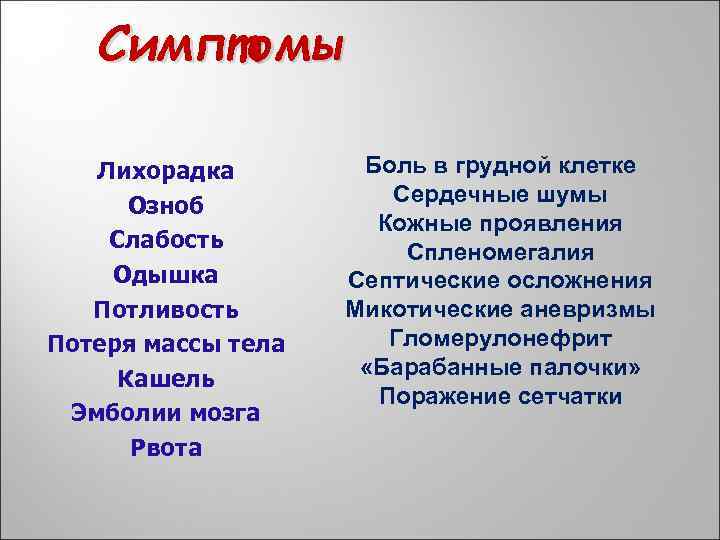 Симптомы

Лихорадка
Озноб
Слабость
Одышка
Потливость
Потеря массы тела
Кашель
Эмболии мозга
Рвота

Боль в грудной клетке
Сердечные шумы
Кожные проявления
Спленомегалия
Септические осложнения
Микотические аневризмы
Гломерулонефрит
«Барабанные палочки»
Поражение сетчатки